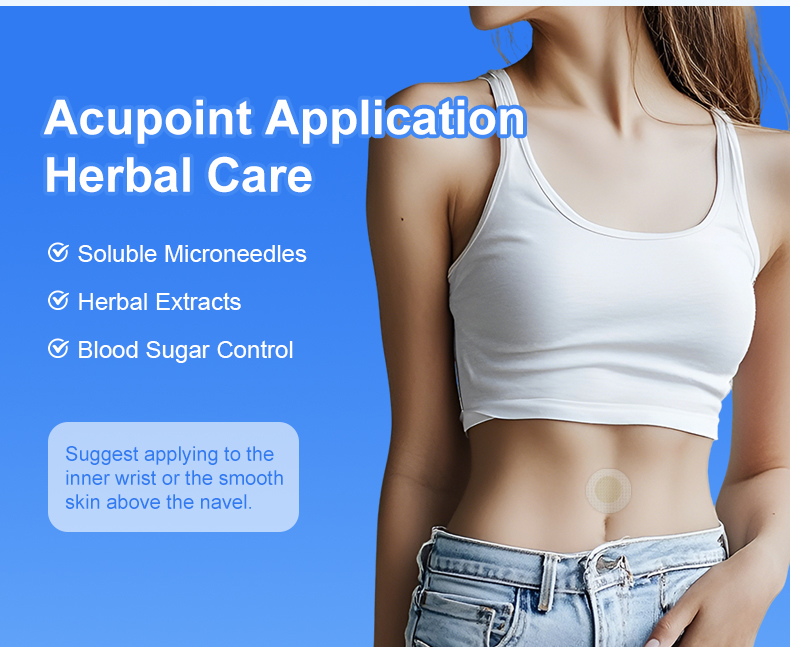 Acupoint Application
Herbal Care

Soluble Microneedles

Herbal Extracts

Blood Sugar Control

Suggest applying to the inner wrist or the smooth skin above the navel.